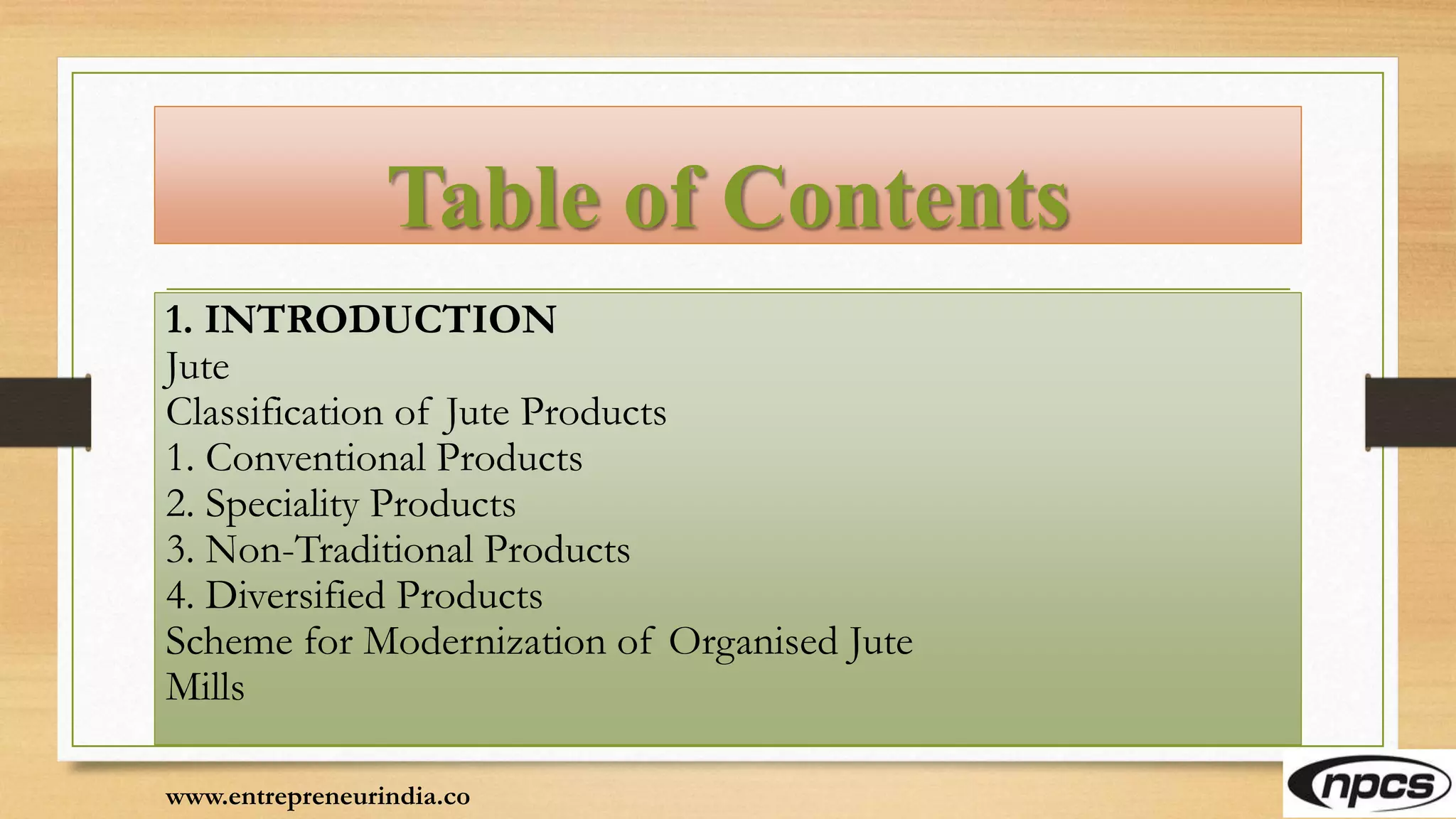 Table of Contents

1. INTRODUCTION
Jute
Classification of Jute Products
1. Conventional Products
2. Speciality Products
3. Non-Traditional Products
4. Diversified Products
Scheme for Modernization of Organised Jute Mills

www.entrepreneurindia.co

npcs